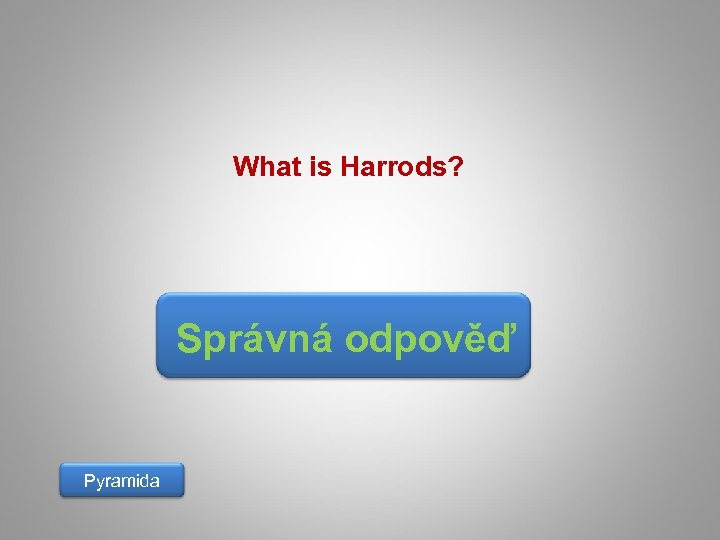 What is Harrods?

Správná odpověď

Pyramida